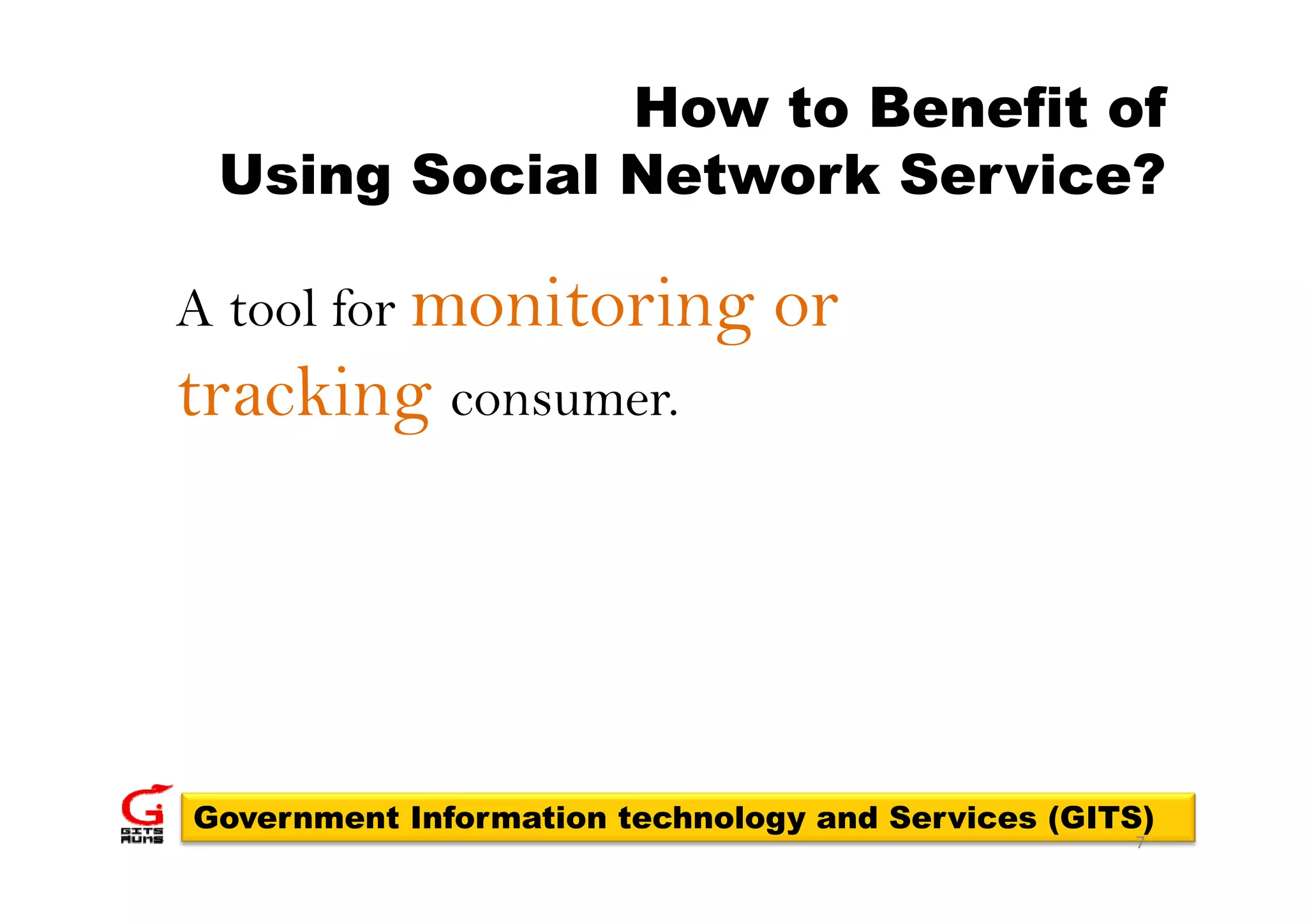 How to Benefit of Using Social Network Service?

A tool for monitoring or tracking consumer.

GITS RUNS

Government Information technology and Services (GITS)

7